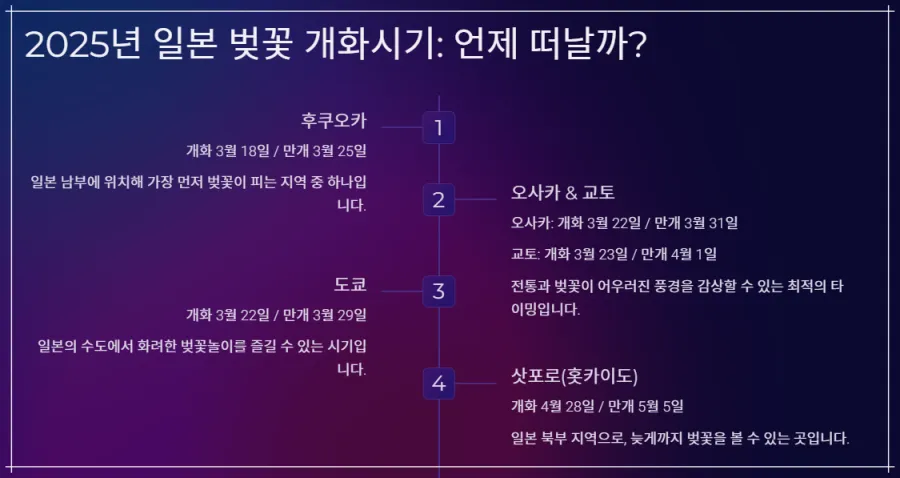 2025년 일본 벚꽃 개화시기: 언제 떠날까?

1

후쿠오카

개화 3월 18일 / 만개 3월 25일

일본 남부에 위치해 가장 먼저 벚꽃이 피는 지역 중 하나입니다.

2

오사카 & 교토

오사카: 개화 3월 22일 / 만개 3월 31일

교토: 개화 3월 23일 / 만개 4월 1일

전통과 벚꽃이 어우러진 풍경을 감상할 수 있는 최적의 타이밍입니다.

3

도쿄

개화 3월 22일 / 만개 3월 29일

일본의 수도에서 화려한 벚꽃놀이를 즐길 수 있는 시기입니다.

4

삿포로(홋카이도)

개화 4월 28일 / 만개 5월 5일

일본 북부 지역으로, 늦게까지 벚꽃을 볼 수 있는 곳입니다.